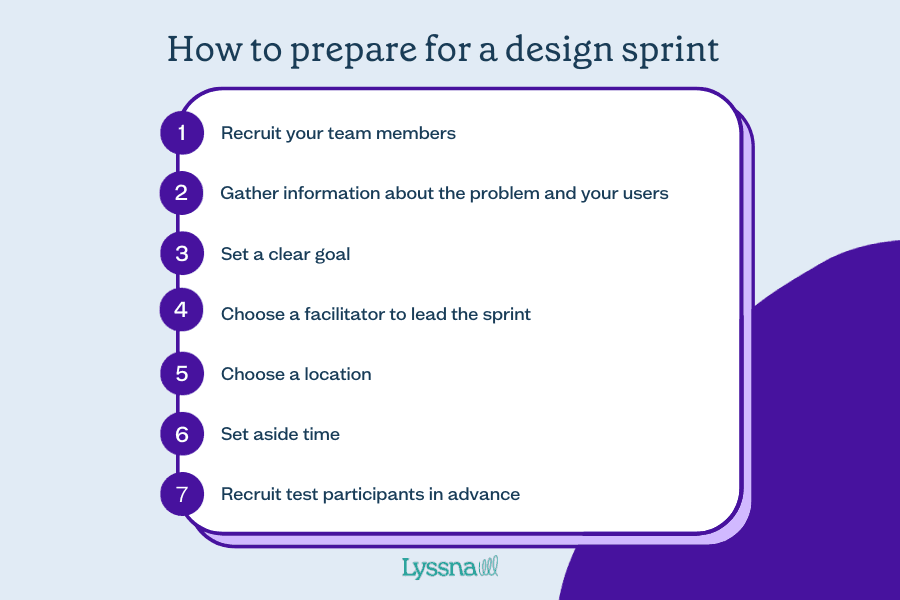 How to prepare for a design sprint

1 Recruit your team members

2 Gather information about the problem and your users

3 Set a clear goal

4 Choose a facilitator to lead the sprint

5 Choose a location

6 Set aside time

7 Recruit test participants in advance

Lyssna